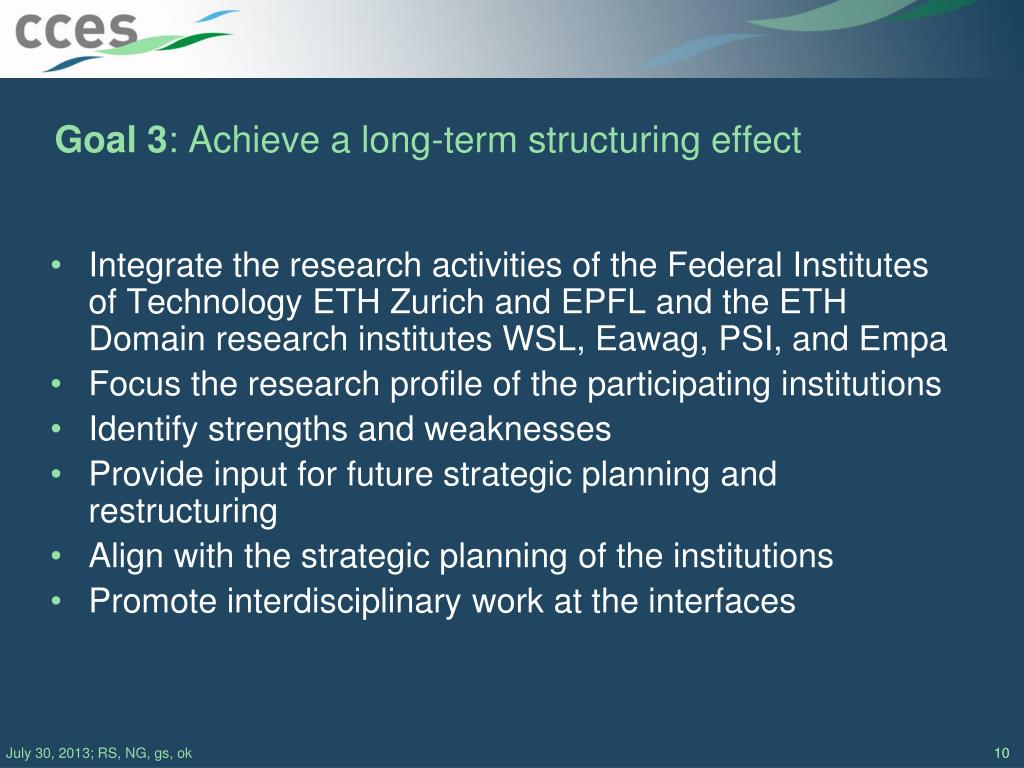 cces

Goal 3: Achieve a long-term structuring effect

• Integrate the research activities of the Federal Institutes of Technology ETH Zurich and EPFL and the ETH Domain research institutes WSL, Eawag, PSI, and Empa
• Focus the research profile of the participating institutions
• Identify strengths and weaknesses
• Provide input for future strategic planning and restructuring
• Align with the strategic planning of the institutions
• Promote interdisciplinary work at the interfaces

July 30, 2013; RS, NG, gs, ok

10